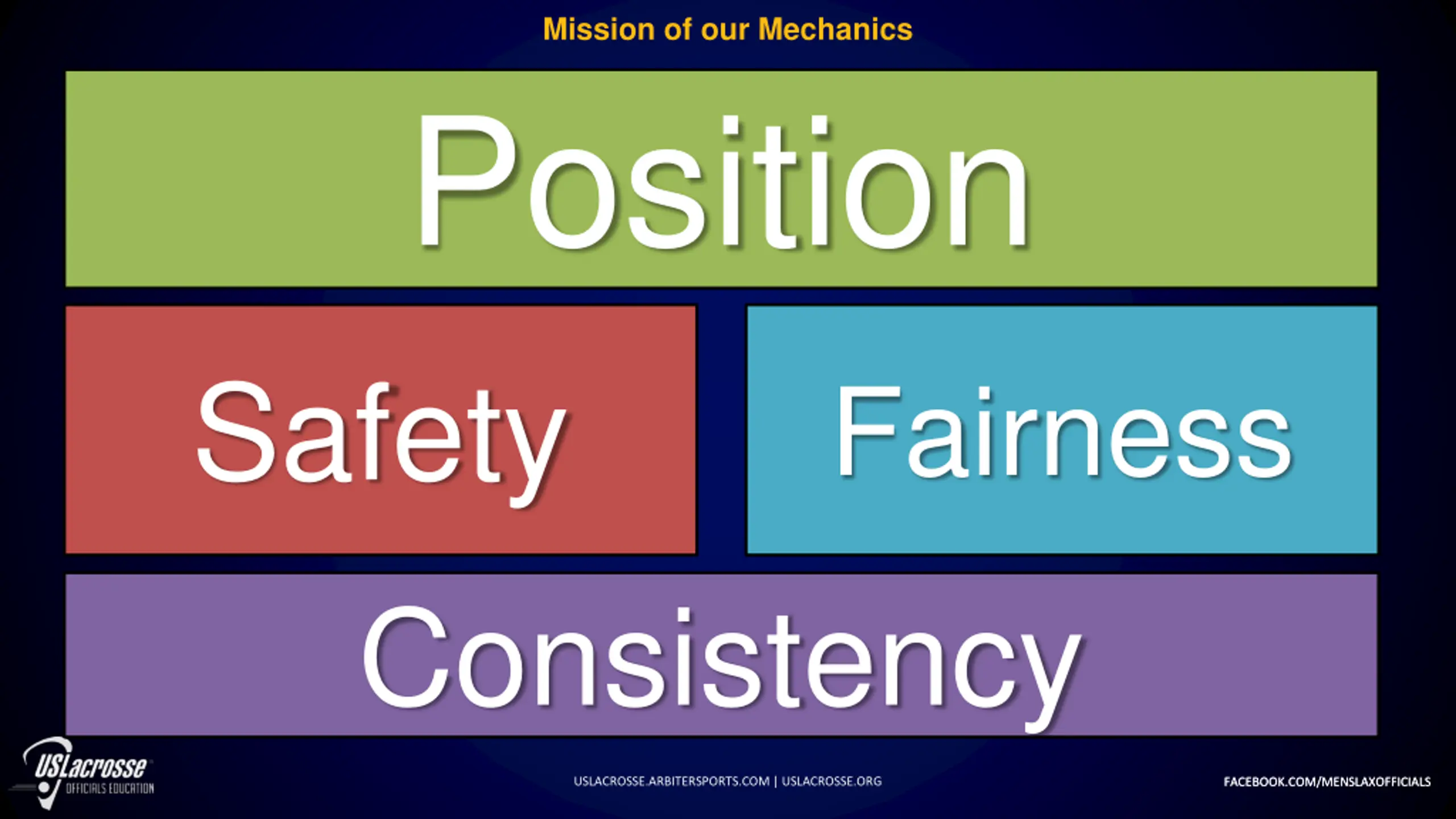 Mission of our Mechanics

Position

Safety

Fairness

Consistency

USLacrosse OFFICIALS EDUCATION

USLACROSSE.ARBITERSPORTS.COM | USLACROSSE.ORG

FACEBOOK.COM/MENSLAXOFFICIALS